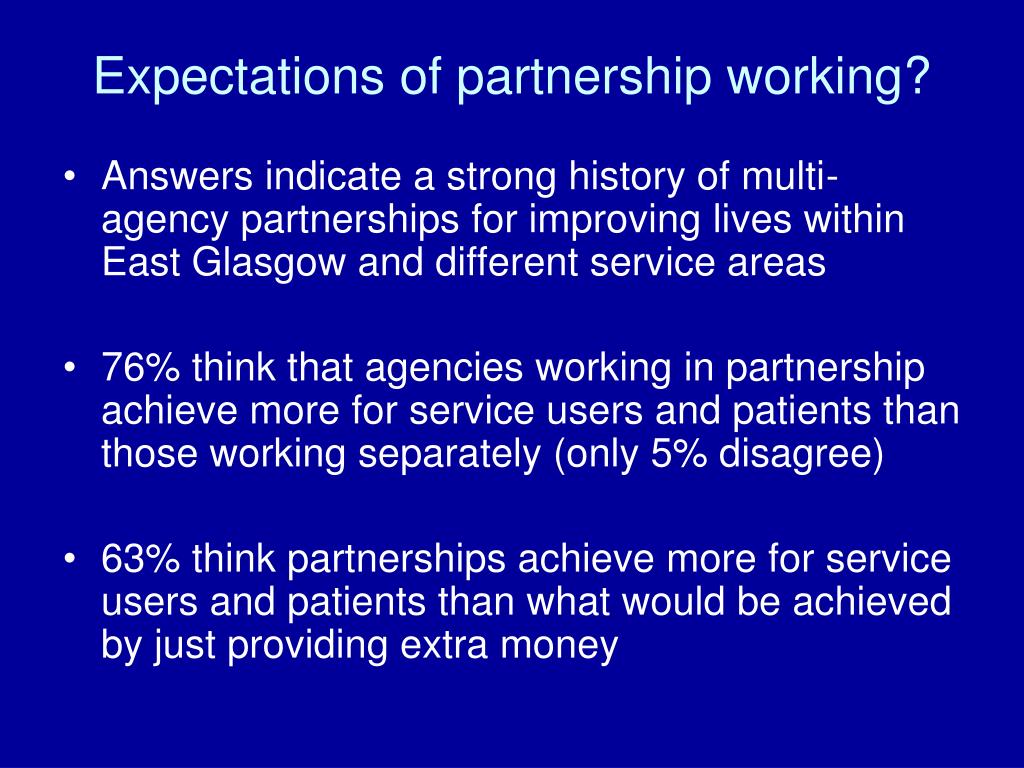 Expectations of partnership working?

• Answers indicate a strong history of multi-agency partnerships for improving lives within East Glasgow and different service areas

• 76% think that agencies working in partnership achieve more for service users and patients than those working separately (only 5% disagree)

• 63% think partnerships achieve more for service users and patients than what would be achieved by just providing extra money